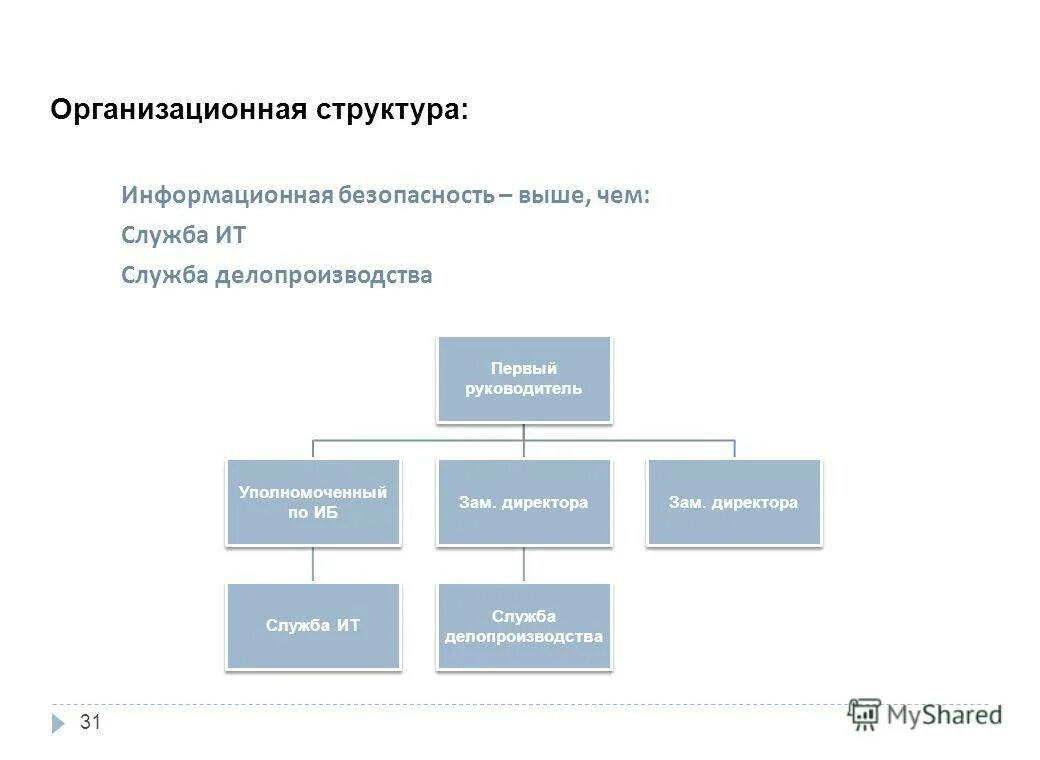 Организационная структура:

Информационная безопасность – выше, чем:

Служба ИТ

Служба делопроизводства

Первый руководитель

Уполномоченный по ИБ

Зам. директора

Зам. директора

Служба ИТ

Служба делопроизводства

31

MyShared